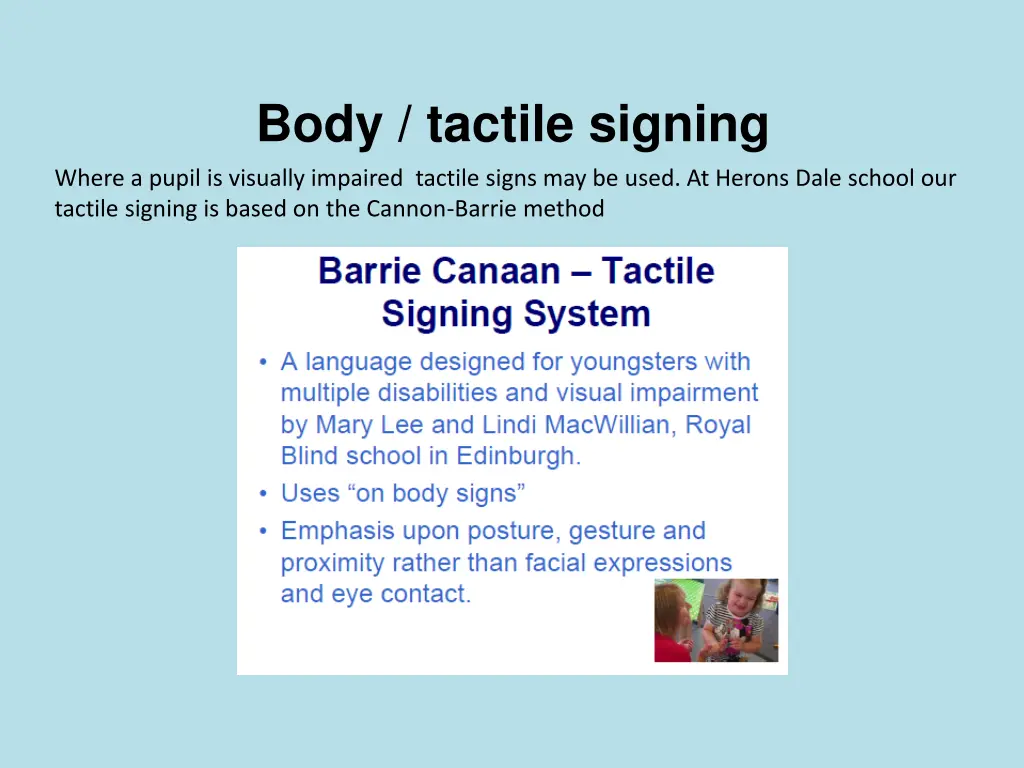 Body / tactile signing

Where a pupil is visually impaired tactile signs may be used. At Herons Dale school our tactile signing is based on the Cannon-Barrie method

Barrie Canaan – Tactile Signing System

• A language designed for youngsters with multiple disabilities and visual impairment by Mary Lee and Lindi MacWillian, Royal Blind school in Edinburgh.
• Uses “on body signs”
• Emphasis upon posture, gesture and proximity rather than facial expressions and eye contact.